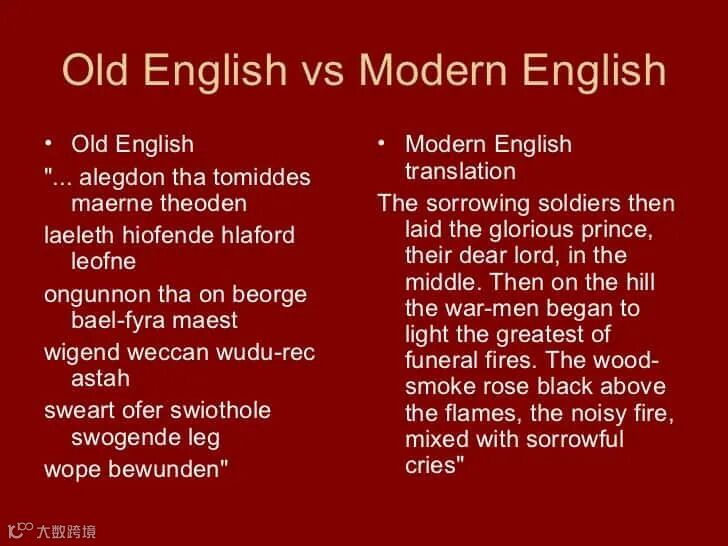 Old English vs Modern English

• Old English

"... alegdon tha tomiddes maerne theoden

laeleth hiofende hlaford leofne

ongunnon tha on beorge bael-fyra maest

wigend weccan wudu-rec astah

sweart ofer swiothole swogende leg

wope bewunden"

• Modern English translation

The sorrowing soldiers then laid the glorious prince, their dear lord, in the middle. Then on the hill the war-men began to light the greatest of funeral fires. The wood-smoke rose black above the flames, the noisy fire, mixed with sorrowful cries"

大数跨境